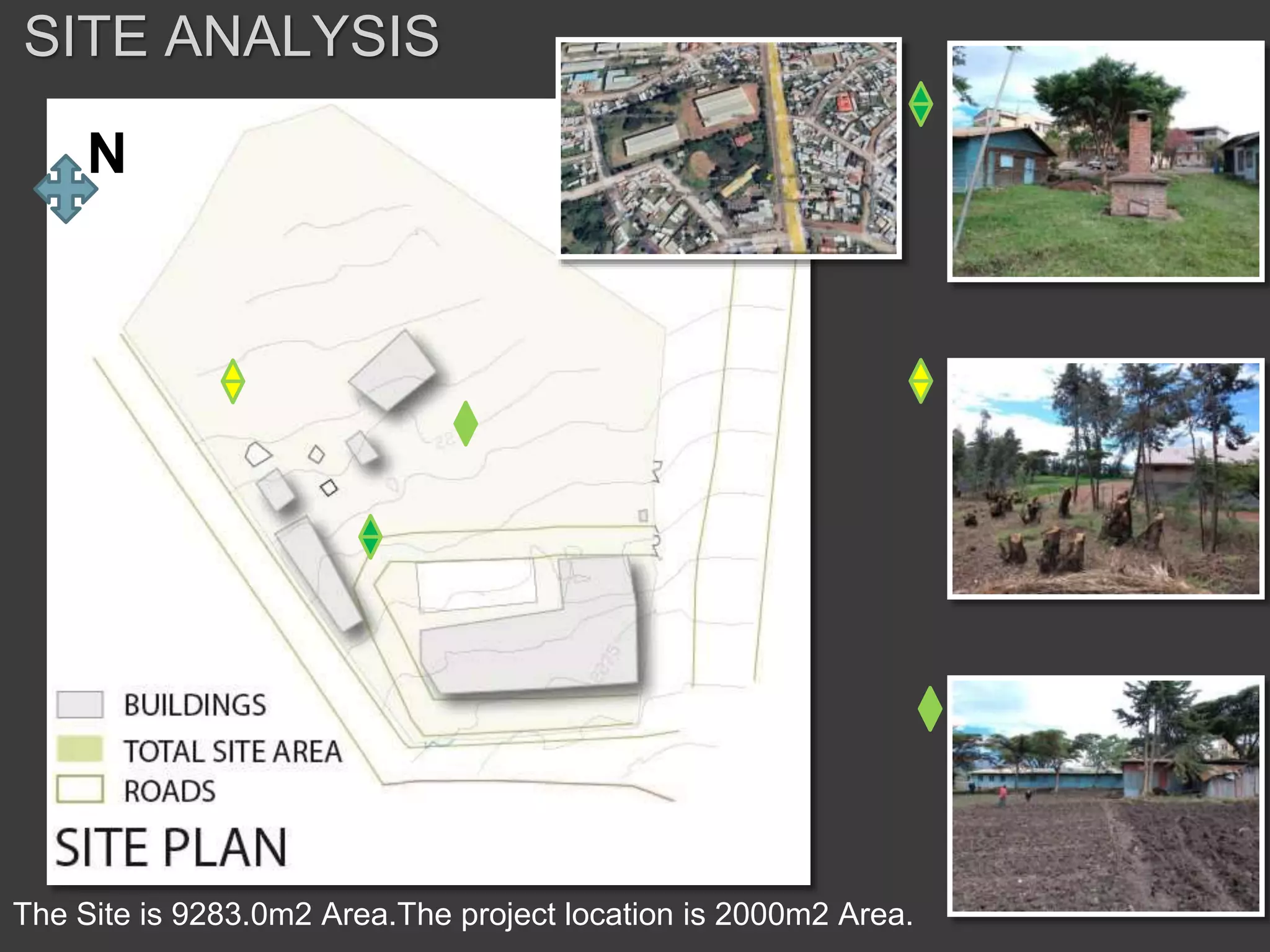 SITE ANALYSIS

N

BUILDINGS
TOTAL SITE AREA
ROADS

SITE PLAN

The Site is 9283.0m2 Area.The project location is 2000m2 Area.